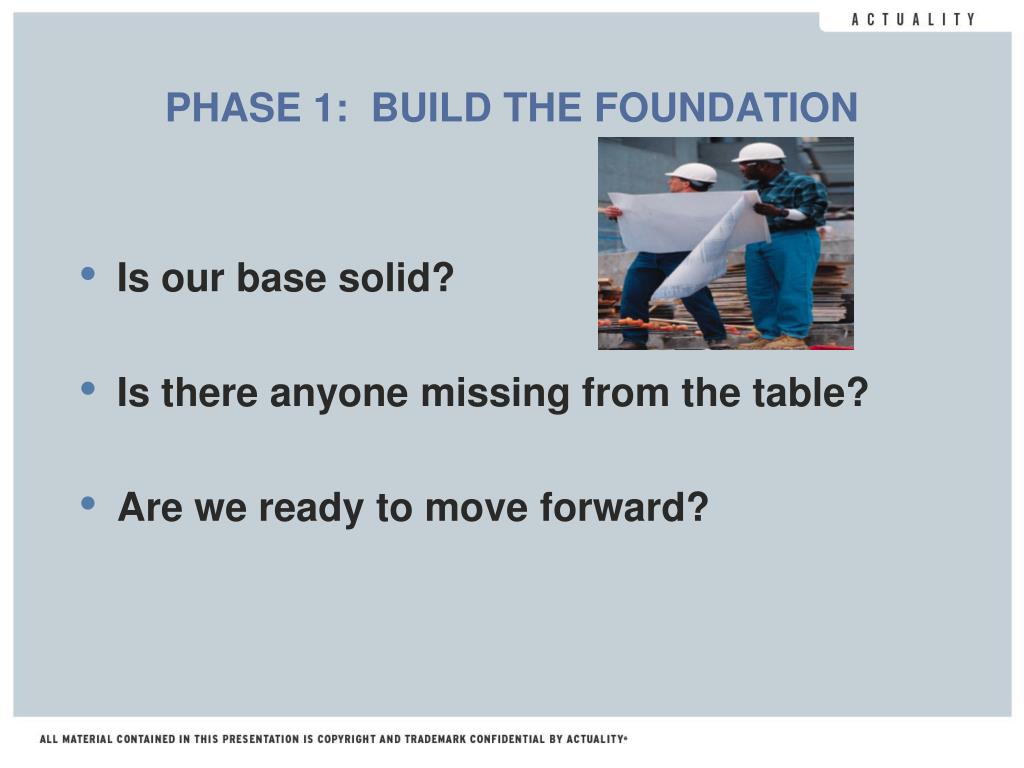 ACTUALITY

PHASE 1: BUILD THE FOUNDATION

• Is our base solid?

• Is there anyone missing from the table?

• Are we ready to move forward?

ALL MATERIAL CONTAINED IN THIS PRESENTATION IS COPYRIGHT AND TRADEMARK CONFIDENTIAL BY ACTUALITY®